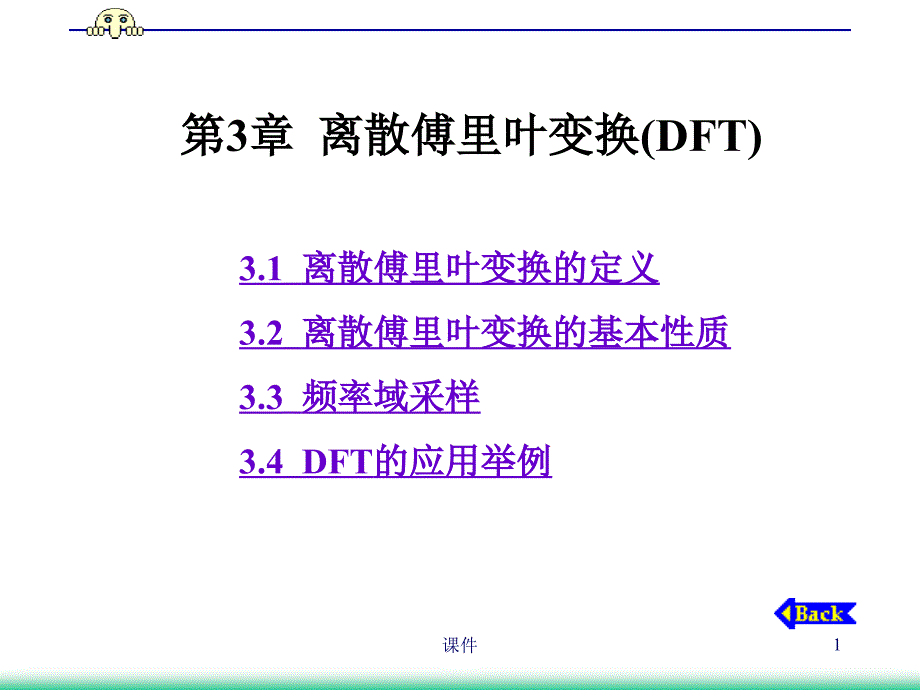 第3章 离散傅里叶变换(DFT)

3.1 离散傅里叶变换的定义

3.2 离散傅里叶变换的基本性质

3.3 频率域采样

3.4 DFT的应用举例

Back

课件

1